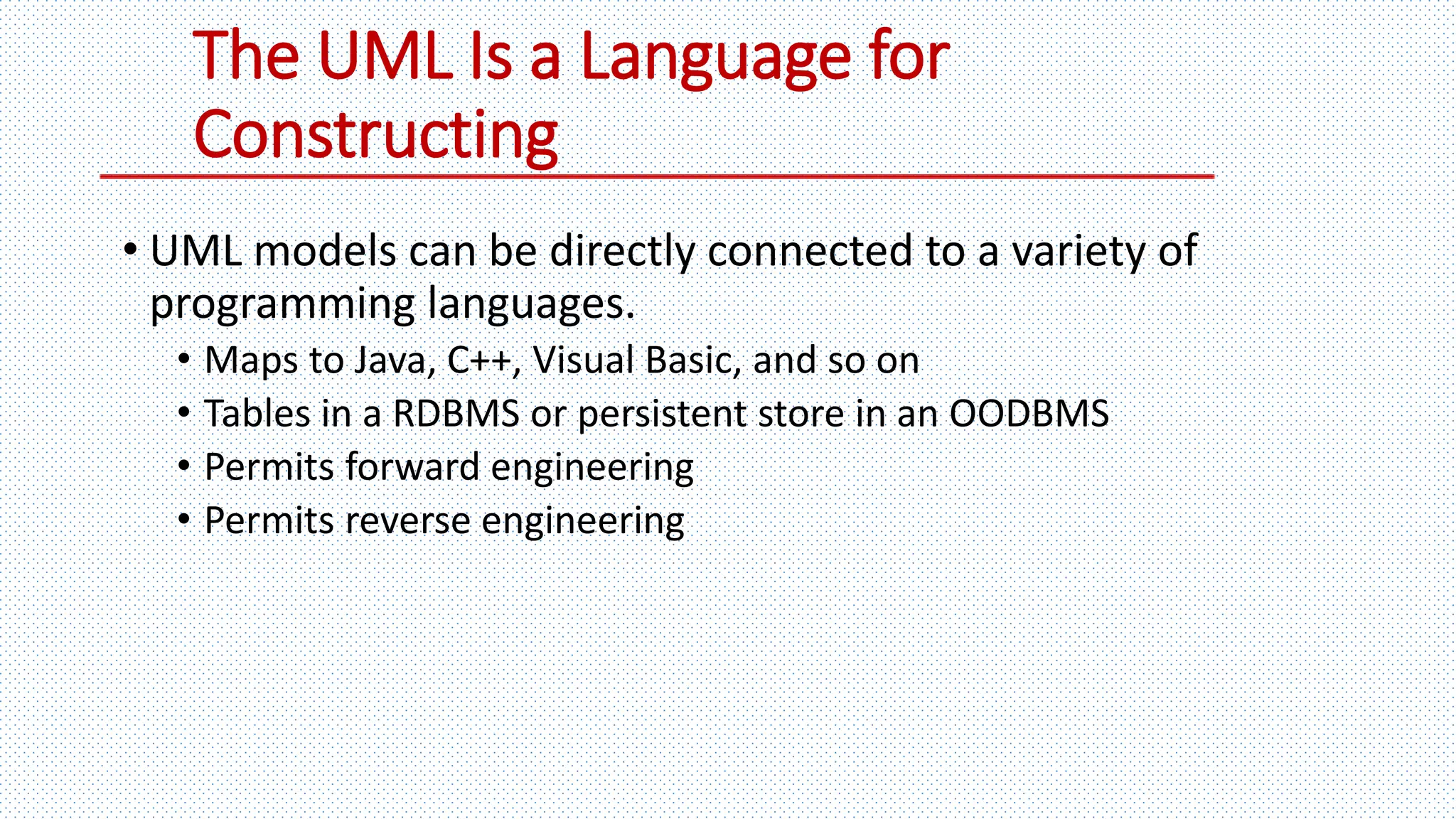 The UML Is a Language for Constructing

• UML models can be directly connected to a variety of programming languages.

• Maps to Java, C++, Visual Basic, and so on
• Tables in a RDBMS or persistent store in an OODBMS
• Permits forward engineering
• Permits reverse engineering